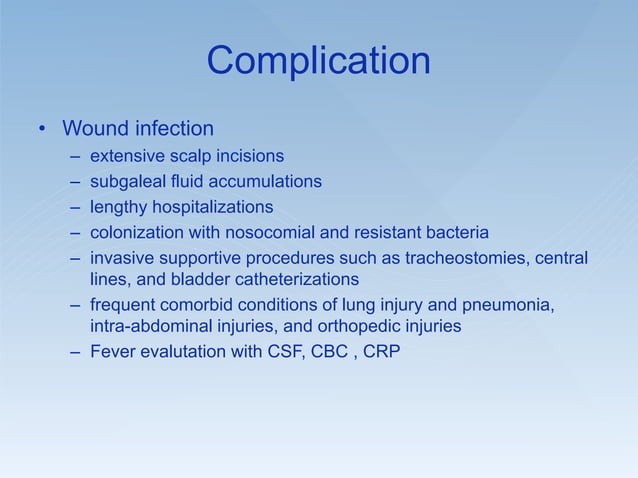 Complication

• Wound infection
– extensive scalp incisions
– subgaleal fluid accumulations
– lengthy hospitalizations
– colonization with nosocomial and resistant bacteria
– invasive supportive procedures such as tracheostomies, central lines, and bladder catheterizations
– frequent comorbid conditions of lung injury and pneumonia, intra-abdominal injuries, and orthopedic injuries
– Fever evalutation with CSF, CBC , CRP